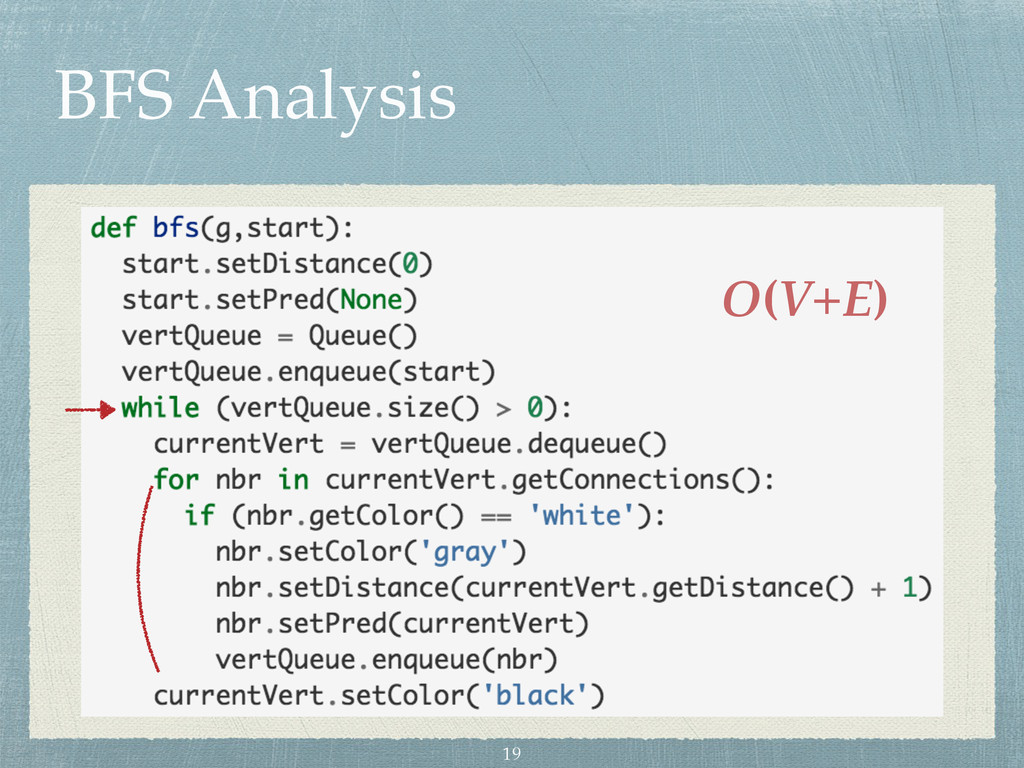 BFS Analysis

def bfs(g,start):
  start.setDistance(0)
  start.setPred(None)
  vertQueue = Queue()
  vertQueue.enqueue(start)
  while (vertQueue.size() > 0):
    currentVert = vertQueue.dequeue()
    for nbr in currentVert.getConnections():
      if (nbr.getColor() == 'white'):
        nbr.setColor('gray')
        nbr.setDistance(currentVert.getDistance() + 1)
        nbr.setPred(currentVert)
        vertQueue.enqueue(nbr)
    currentVert.setColor('black')

$O(V+E)$

19